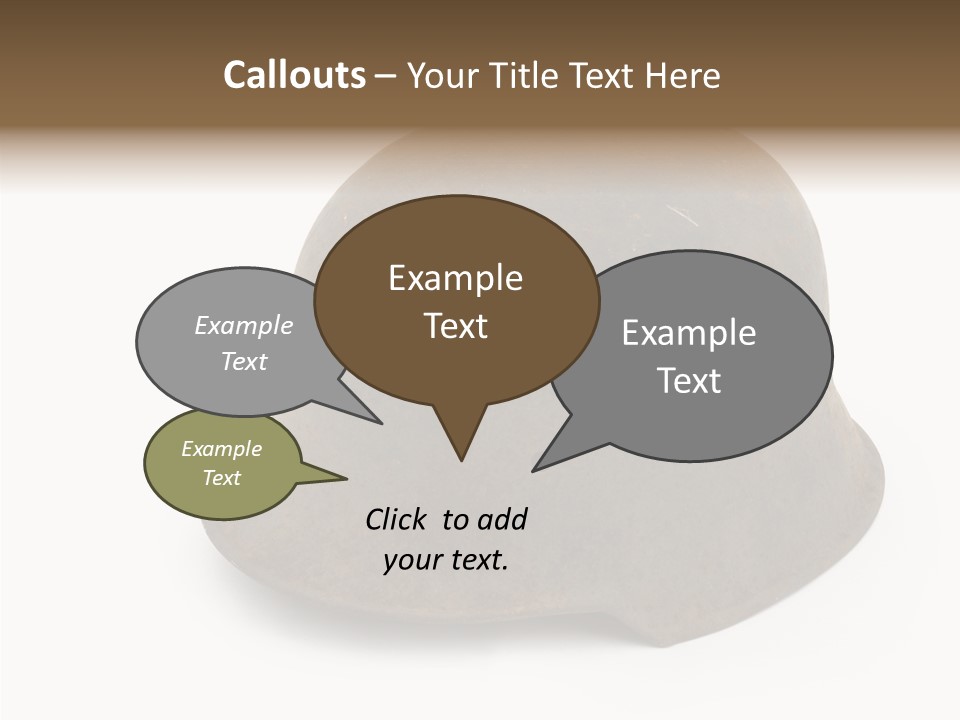 Callouts – Your Title Text Here

Example Text

Example Text

Example Text

Example Text

Click to add your text.